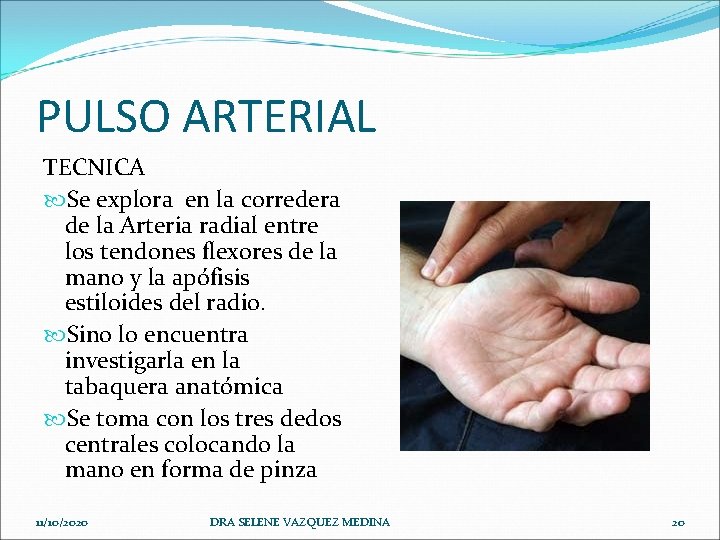 PULSO ARTERIAL

TECNICA

Se explora en la corredera de la Arteria radial entre los tendones flexores de la mano y la apófisis estiloides del radio.

Sino lo encuentra investigarla en la tabaquera anatómica

Se toma con los tres dedos centrales colocando la mano en forma de pinza

11/10/2020 DRA SELENE VAZQUEZ MEDINA 20